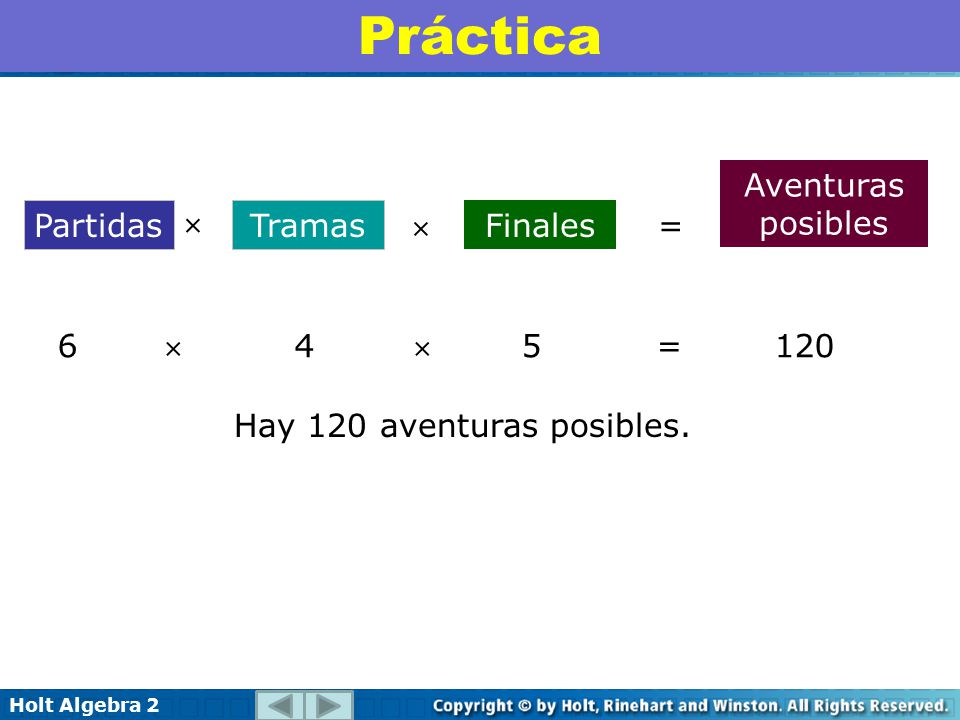 Práctica

Partidas × Tramas × Finales = Aventuras posibles

6 × 4 × 5 = 120

Hay 120 aventuras posibles.

Holt Algebra 2

Copyright © by Holt, Rinehart and Winston. All Rights Reserved.